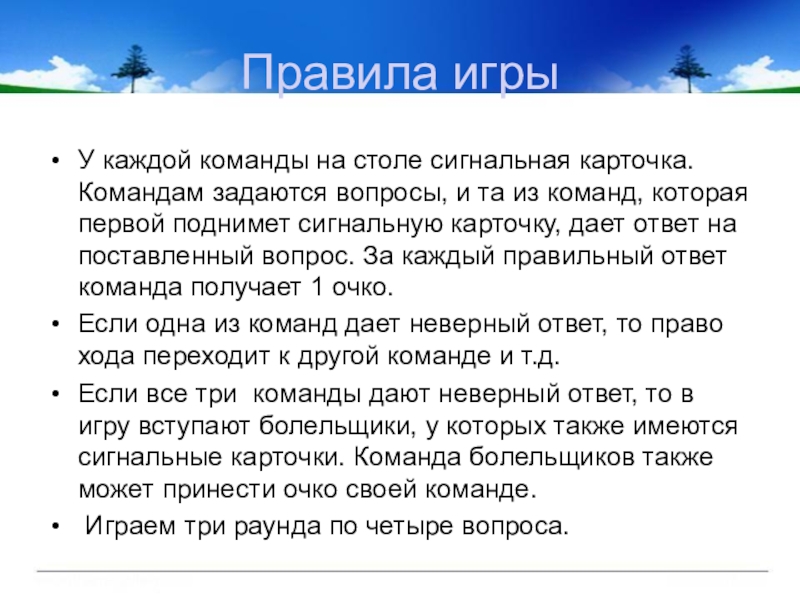 Правила игры

• У каждой команды на столе сигнальная карточка. Командам задаются вопросы, и та из команд, которая первой поднимет сигнальную карточку, дает ответ на поставленный вопрос. За каждый правильный ответ команда получает 1 очко.

• Если одна из команд дает неверный ответ, то право хода переходит к другой команде и т.д.

• Если все три команды дают неверный ответ, то в игру вступают болельщики, у которых также имеются сигнальные карточки. Команда болельщиков также может принести очко своей команде.

• Играем три раунда по четыре вопроса.